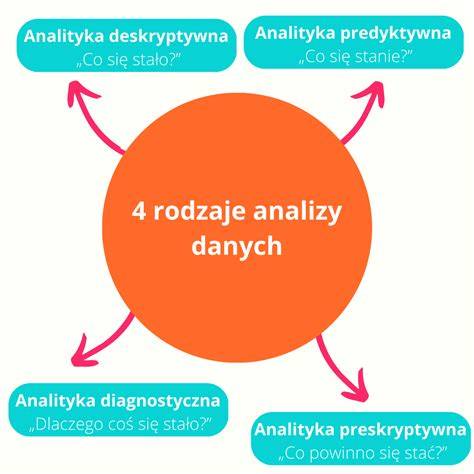 Analityka deskryptywna
„Co się stało?”

Analityka predyktywna
„Co się stanie?”

4 rodzaje analizy danych

Analityka diagnostyczna
„Dlaczego coś się stało?”

Analityka preskryptywna
„Co powinno się stać?”